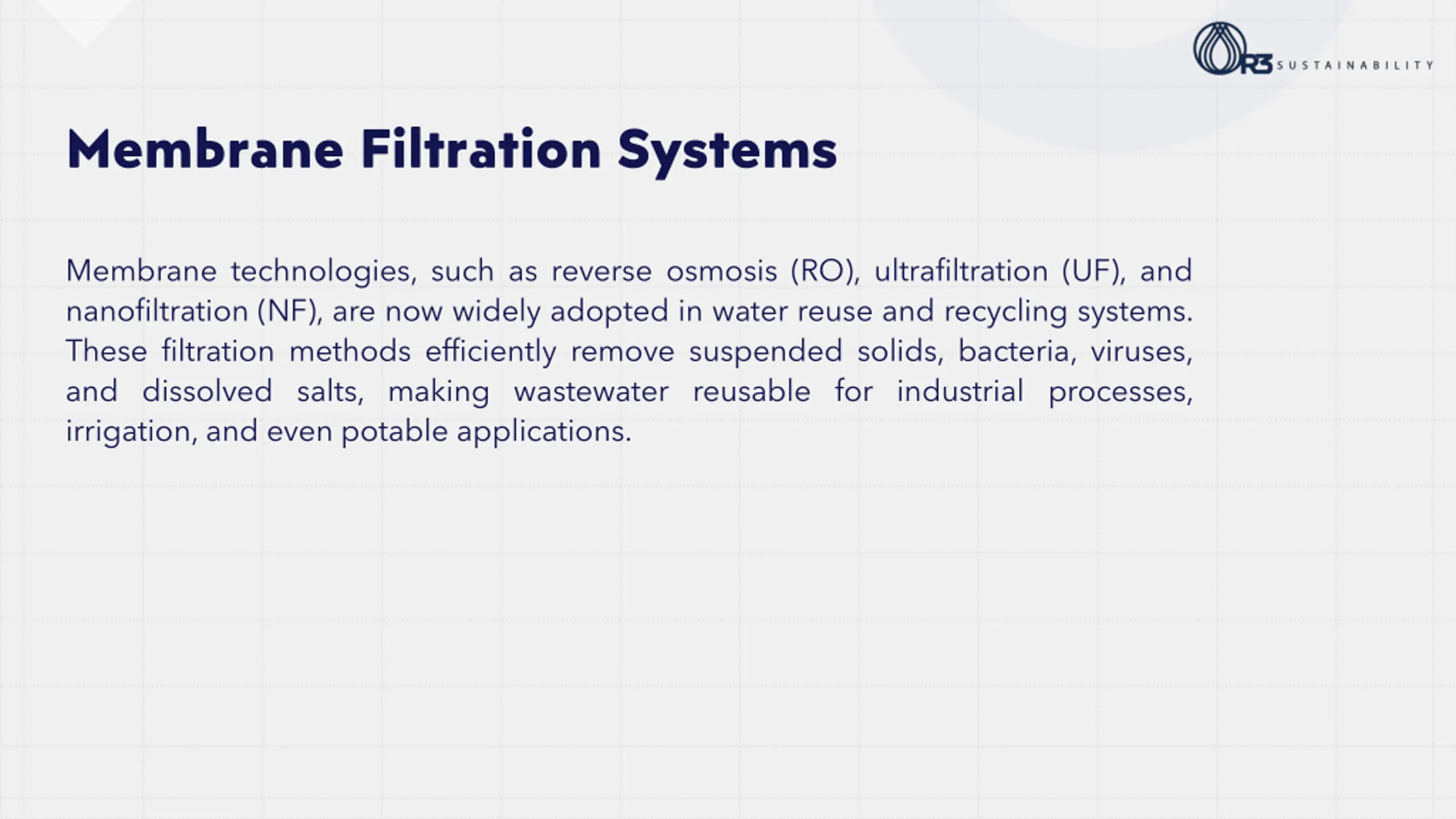 R3 SUSTAINABILITY

Membrane Filtration Systems

Membrane technologies, such as reverse osmosis (RO), ultrafiltration (UF), and nanofiltration (NF), are now widely adopted in water reuse and recycling systems. These filtration methods efficiently remove suspended solids, bacteria, viruses, and dissolved salts, making wastewater reusable for industrial processes, irrigation, and even potable applications.